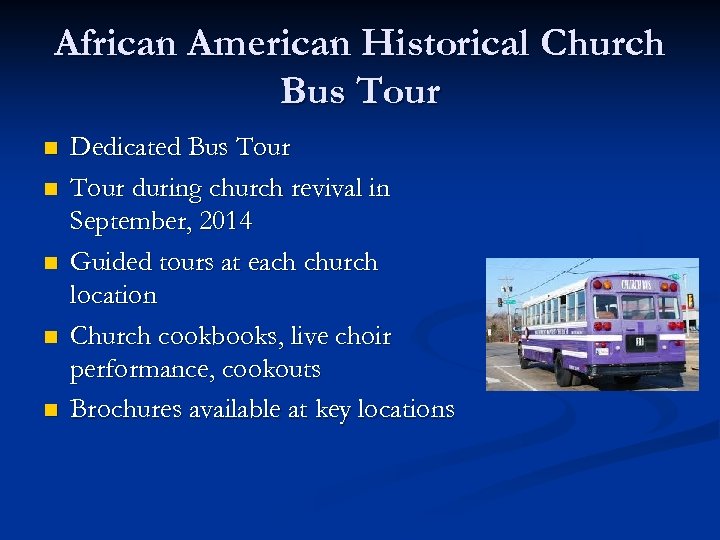 African American Historical Church Bus Tour

- Dedicated Bus Tour
- Tour during church revival in September, 2014
- Guided tours at each church location
- Church cookbooks, live choir performance, cookouts
- Brochures available at key locations

CHURCH BUS